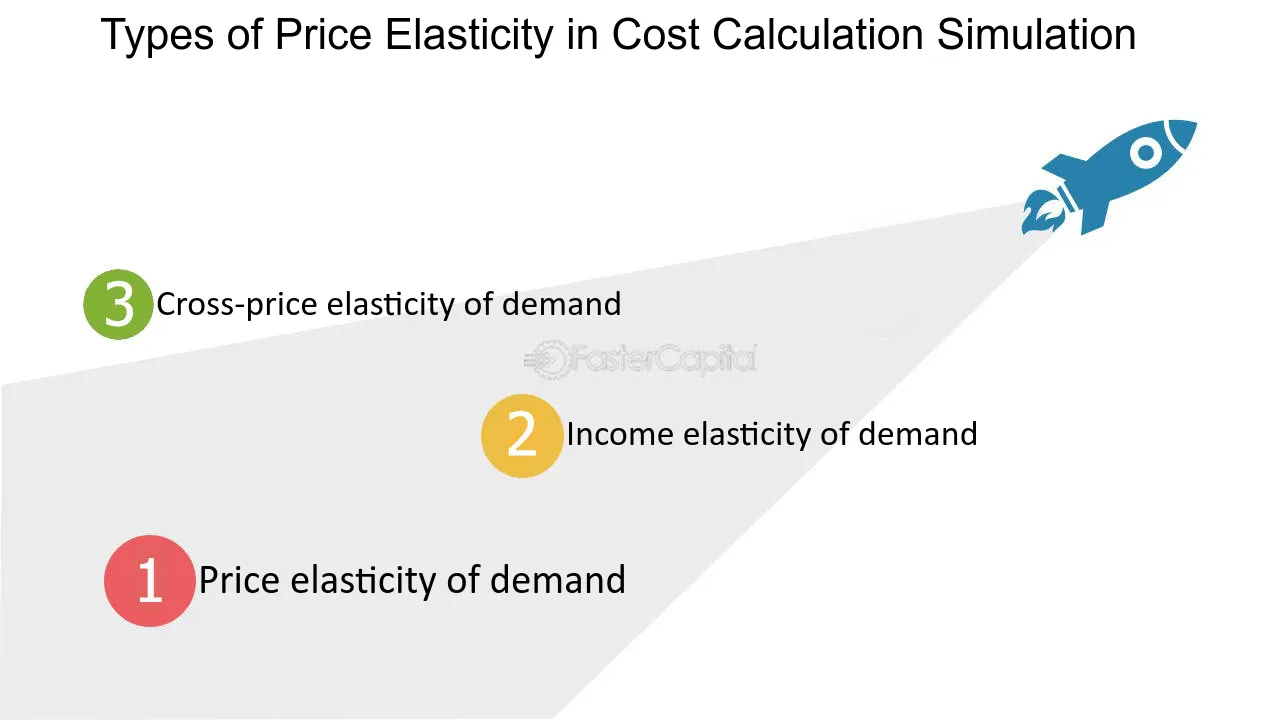 Types of Price Elasticity in Cost Calculation Simulation

3 Cross-price elasticity of demand

FasterCapital

2 Income elasticity of demand

1 Price elasticity of demand